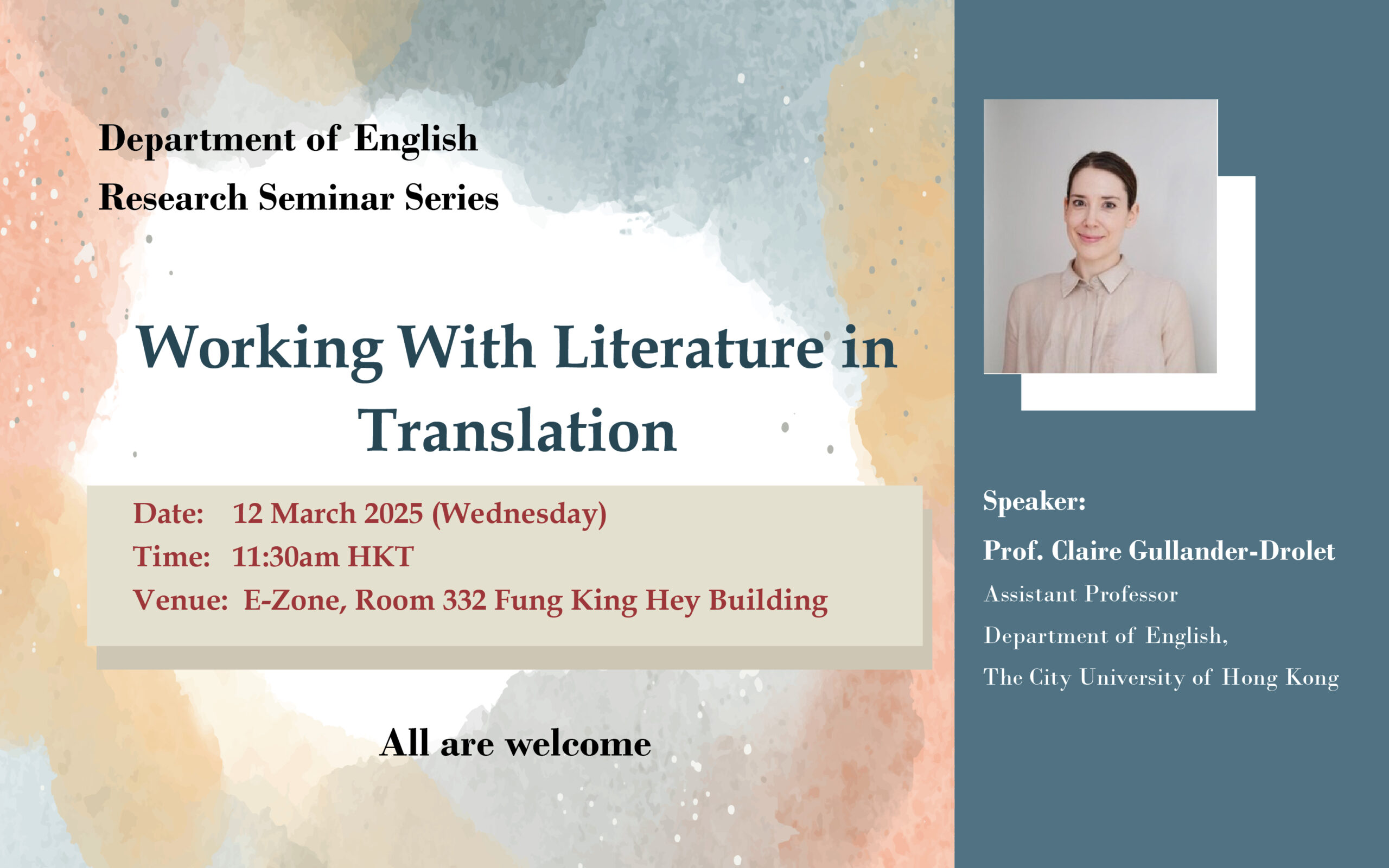 Department of English
Research Seminar Series

Working With Literature in Translation

Date: 12 March 2025 (Wednesday)
Time: 11:30am HKT
Venue: E-Zone, Room 332 Fung King Hey Building

All are welcome

Speaker:
Prof. Claire Gullander-Drolet
Assistant Professor
Department of English,
The City University of Hong Kong